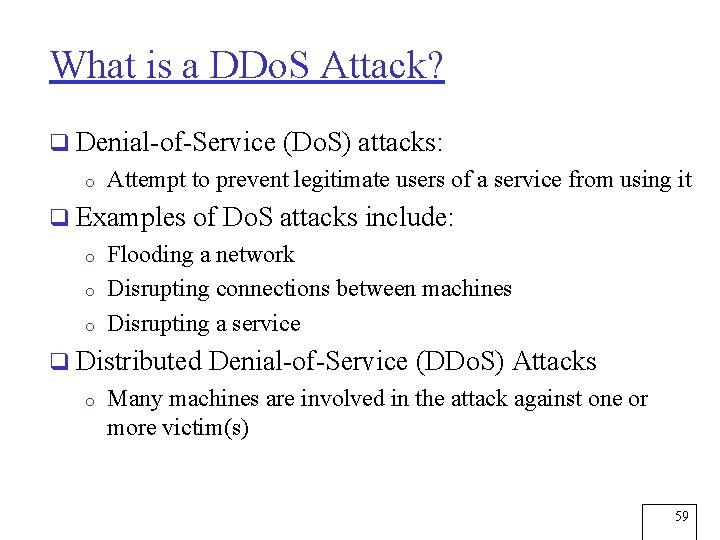 What is a DDoS Attack?

❑ Denial-of-Service (DoS) attacks:
o Attempt to prevent legitimate users of a service from using it

❑ Examples of DoS attacks include:
o Flooding a network
o Disrupting connections between machines
o Disrupting a service

❑ Distributed Denial-of-Service (DDoS) Attacks
o Many machines are involved in the attack against one or more victim(s)

59